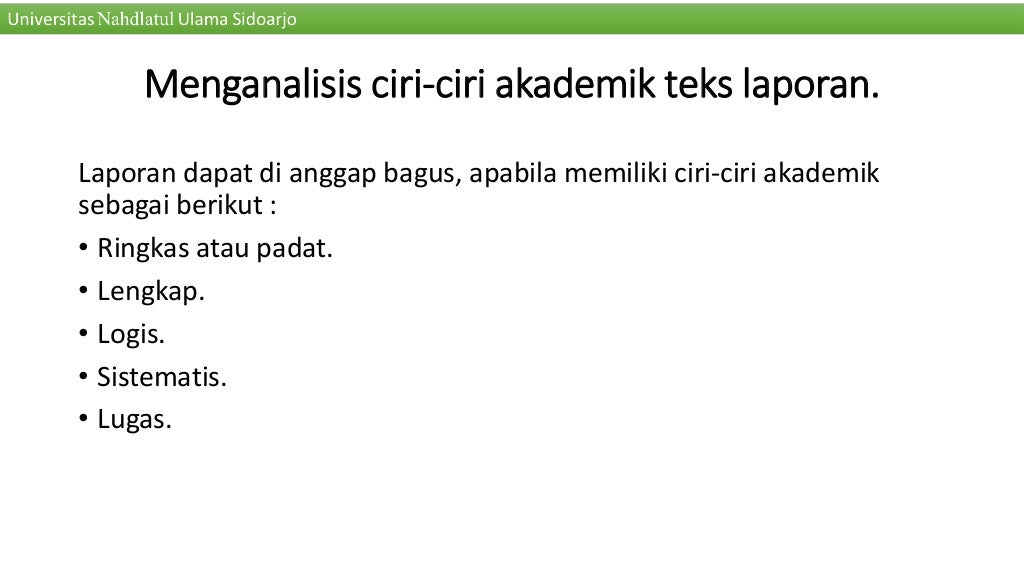 Universitas Nahdlatul Ulama Sidoarjo

Menganalisis ciri-ciri akademik teks laporan.

Laporan dapat di anggap bagus, apabila memiliki ciri-ciri akademik sebagai berikut :

• Ringkas atau padat.
• Lengkap.
• Logis.
• Sistematis.
• Lugas.